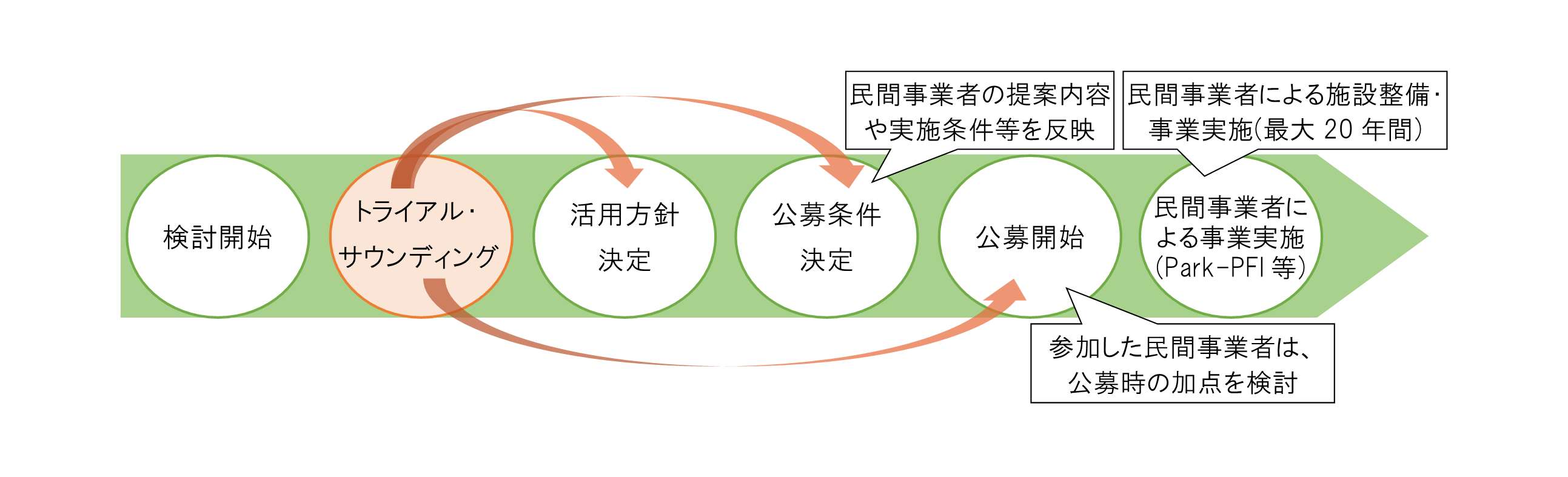 民間事業者の提案内容や実施条件等を反映

民間事業者による施設整備・事業実施(最大 20 年間)

検討開始

トライアル・サウンディング

活用方針決定

公募条件決定

公募開始

民間事業者による事業実施(Park-PFI 等)

参加した民間事業者は、公募時の加点を検討